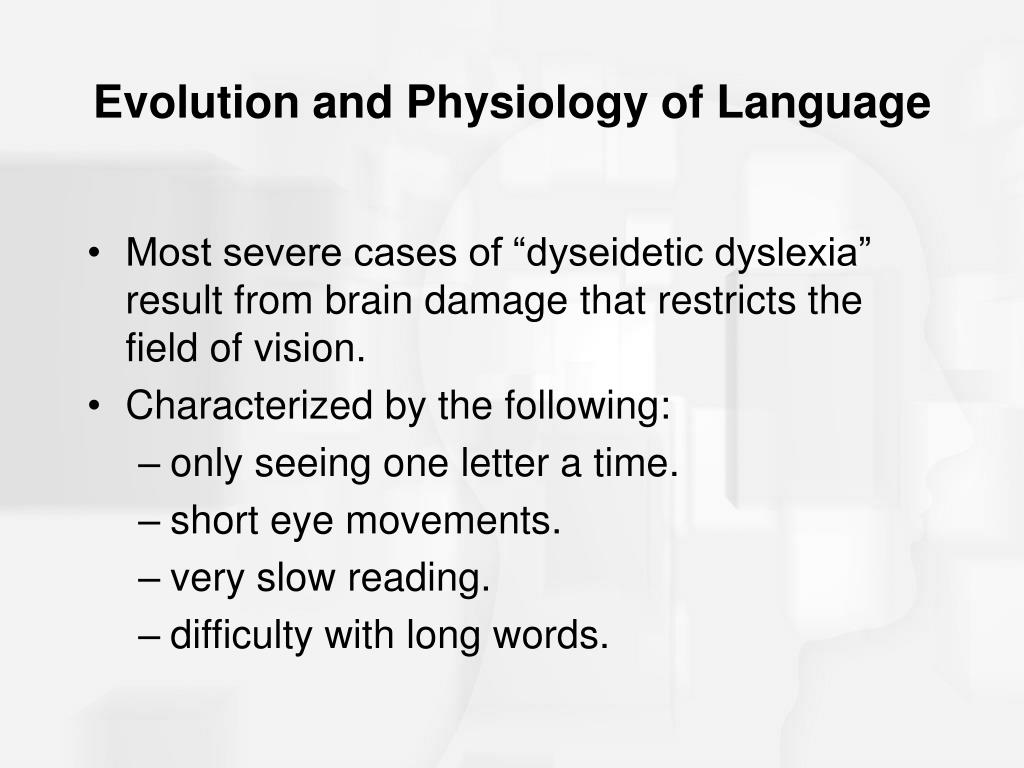 Evolution and Physiology of Language

• Most severe cases of “dyseidetic dyslexia” result from brain damage that restricts the field of vision.
• Characterized by the following:
– only seeing one letter a time.
– short eye movements.
– very slow reading.
– difficulty with long words.